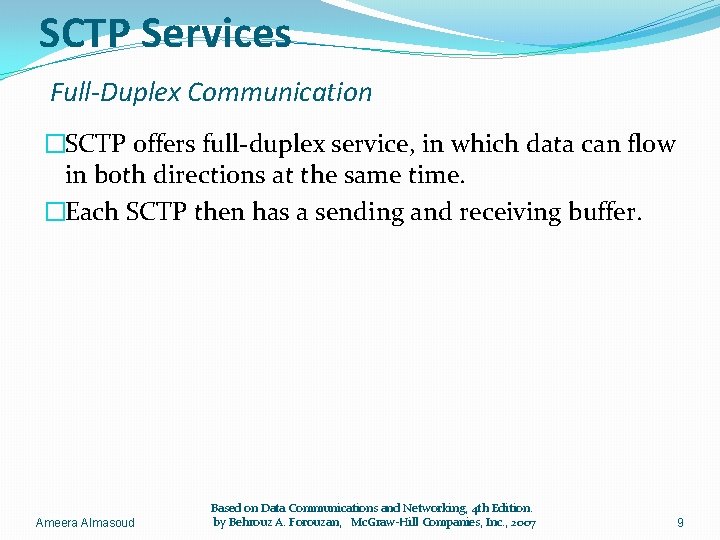 SCTP Services

Full-Duplex Communication

□SCTP offers full-duplex service, in which data can flow in both directions at the same time.

□Each SCTP then has a sending and receiving buffer.

Ameera Almasoud

Based on Data Communications and Networking, 4th Edition. by Behrouz A. Forouzan, McGraw-Hill Companies, Inc., 2007

9